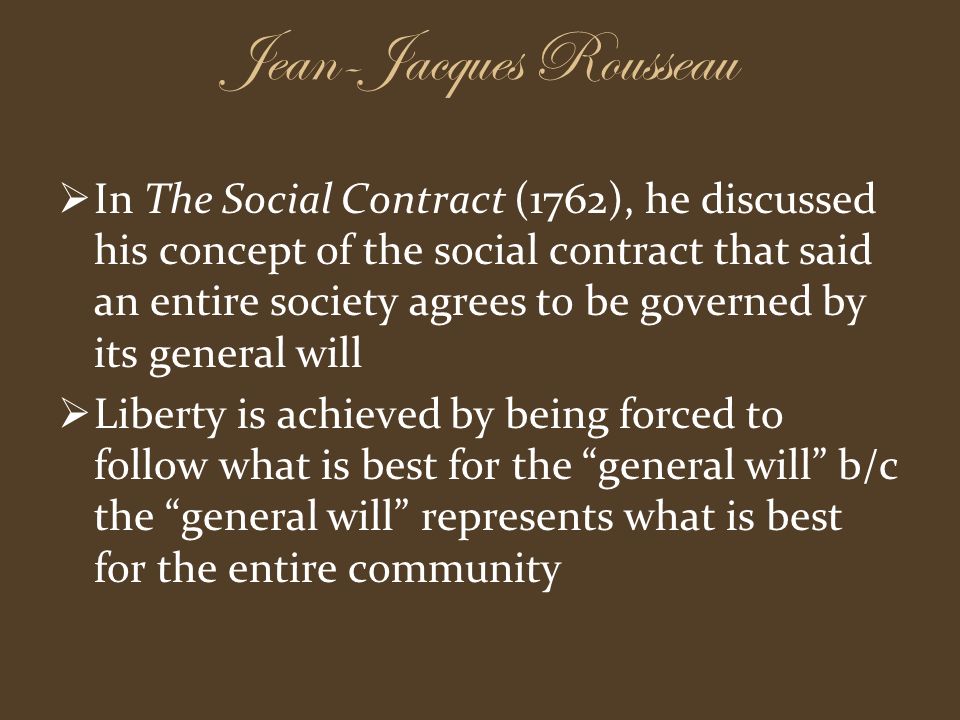 Jean-Jacques Rousseau

➢ In The Social Contract (1762), he discussed his concept of the social contract that said an entire society agrees to be governed by its general will

➢ Liberty is achieved by being forced to follow what is best for the “general will” b/c the “general will” represents what is best for the entire community